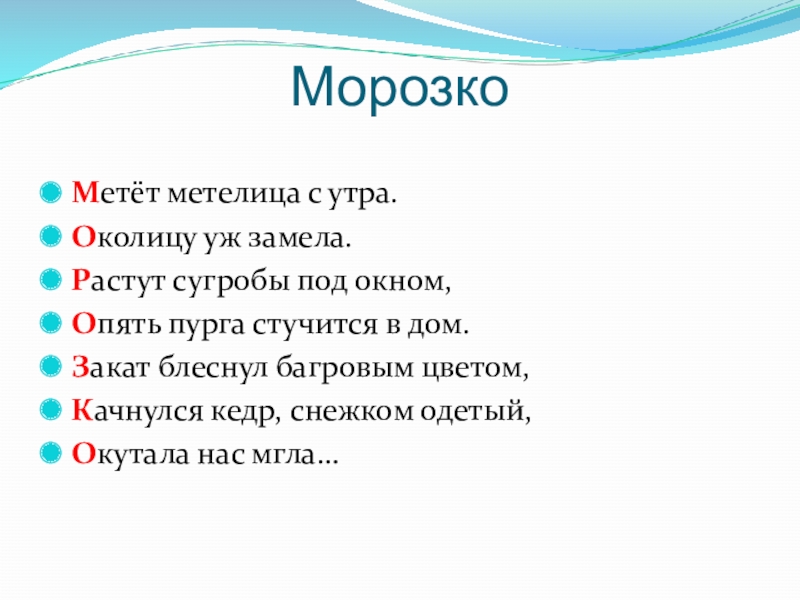 Морозко

Метёт метелица с утра.
Околицу уж замела.
Растут сугробы под окном,
Опять пурга стучится в дом.
Закат блеснул багровым цветом,
Качнулся кедр, снежком одетый,
Окутала нас мгла…